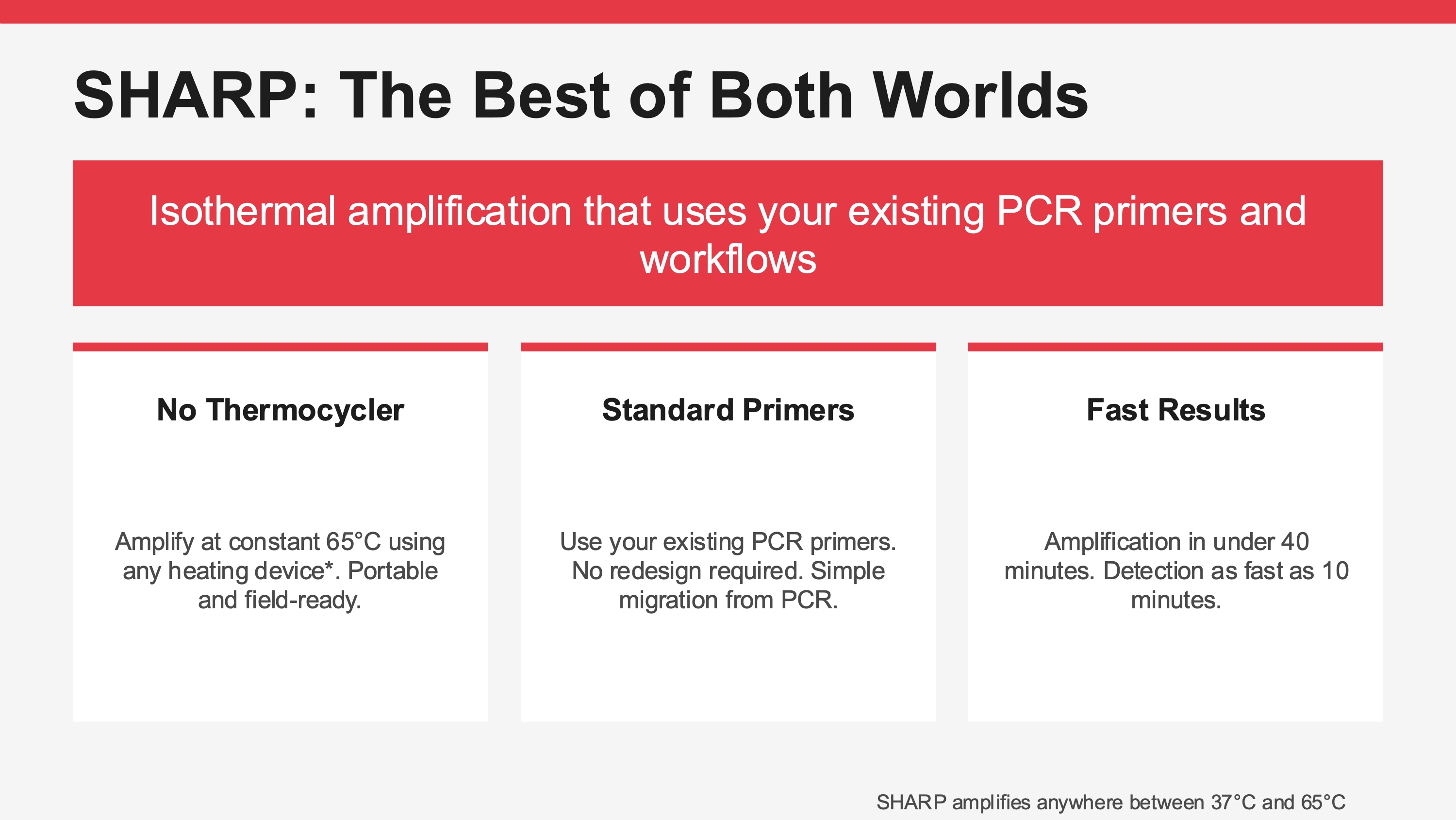 SHARP: The Best of Both Worlds

Isothermal amplification that uses your existing PCR primers and workflows

No Thermocycler

Amplify at constant 65°C using any heating device*. Portable and field-ready.

Standard Primers

Use your existing PCR primers. No redesign required. Simple migration from PCR.

Fast Results

Amplification in under 40 minutes. Detection as fast as 10 minutes.

SHARP amplifies anywhere between 37°C and 65°C